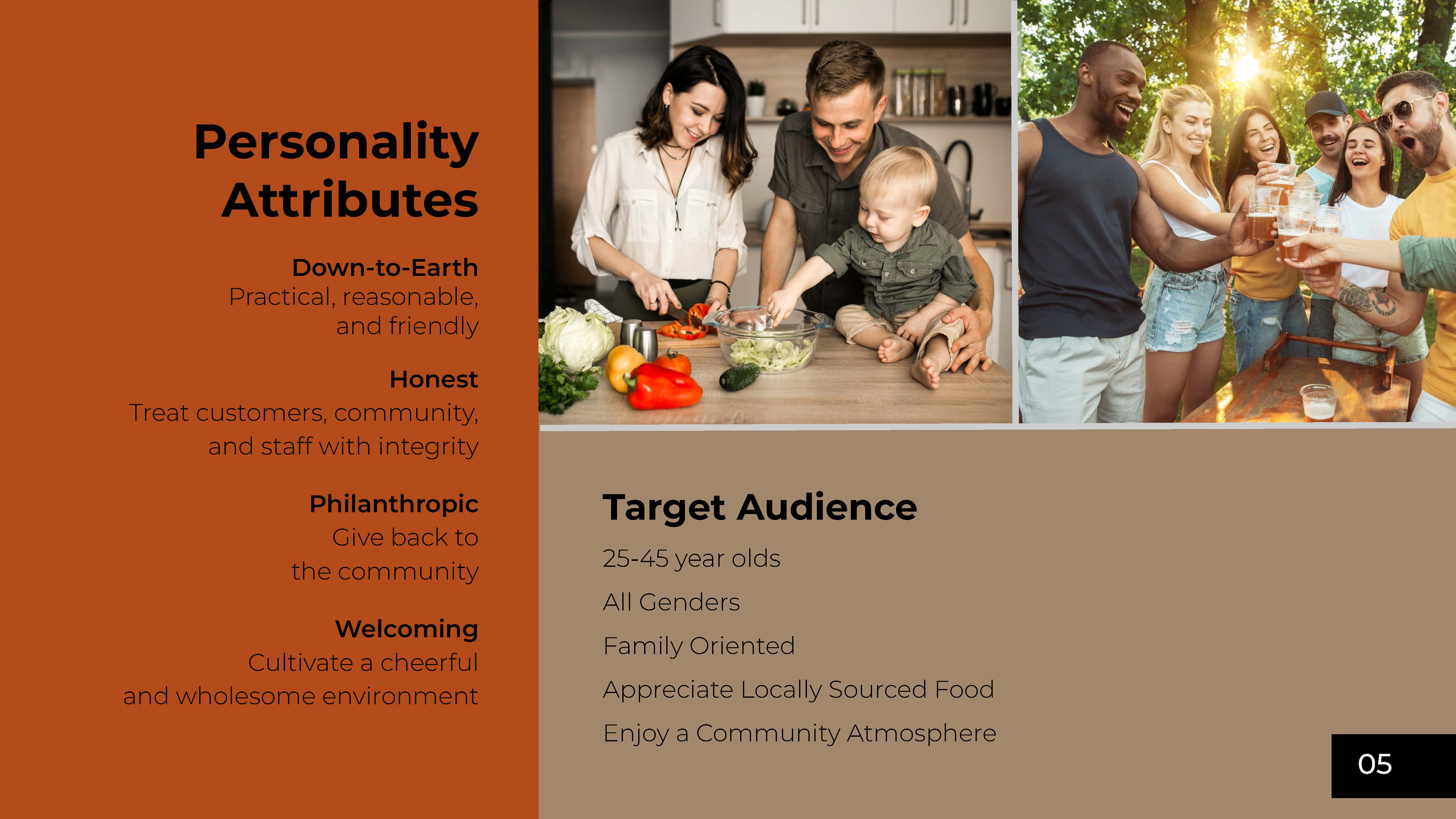 Personality Attributes

Down-to-Earth
Practical, reasonable, and friendly

Honest
Treat customers, community, and staff with integrity

Philanthropic
Give back to the community

Welcoming
Cultivate a cheerful and wholesome environment

Target Audience

25-45 year olds

All Genders

Family Oriented

Appreciate Locally Sourced Food

Enjoy a Community Atmosphere

05